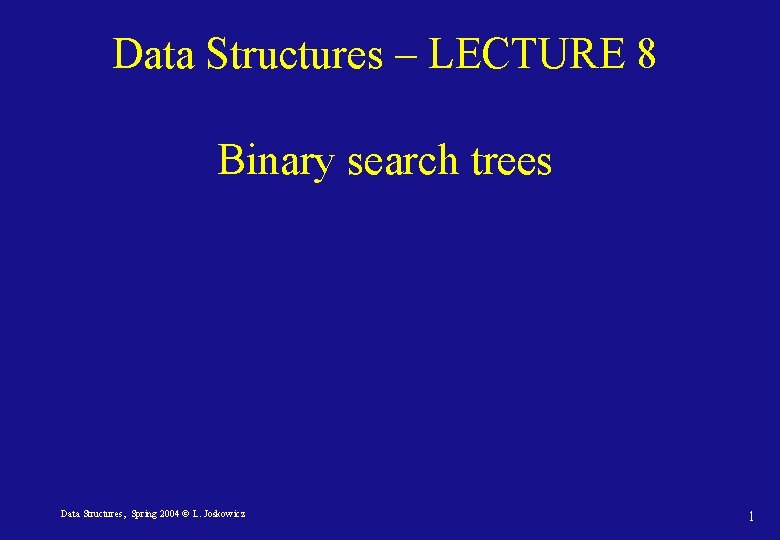 Data Structures – LECTURE 8

Binary search trees

Data Structures, Spring 2004 © L. Joskowicz

1